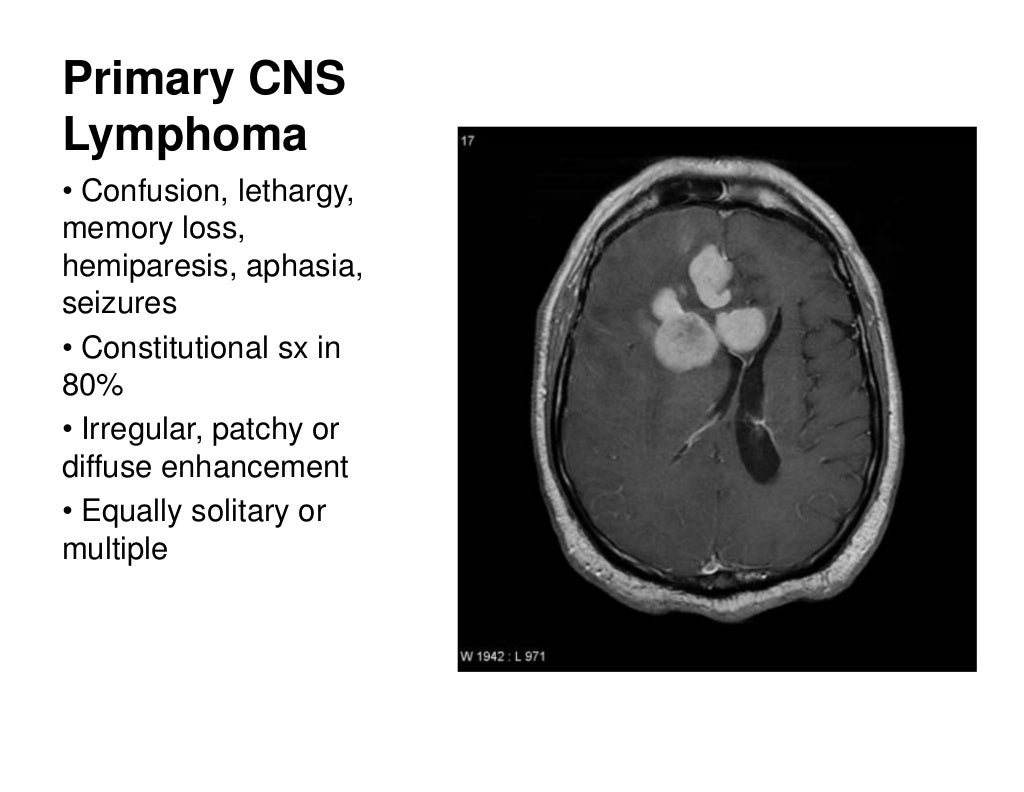 Primary CNS Lymphoma

• Confusion, lethargy, memory loss, hemiparesis, aphasia, seizures
• Constitutional sx in 80%
• Irregular, patchy or diffuse enhancement
• Equally solitary or multiple

17

W 1942 : L 971